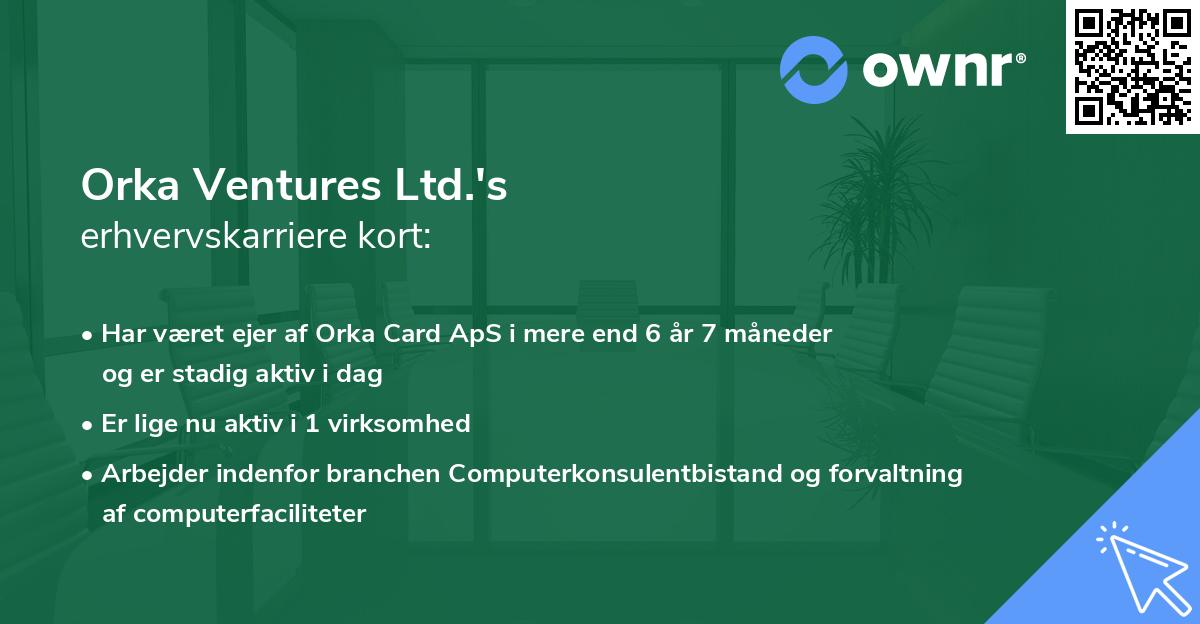 ownr®

Orka Ventures Ltd.'s
erhvervskarriere kort:

• Har været ejer af Orka Card ApS i mere end 6 år 7 måneder og er stadig aktiv i dag

• Er lige nu aktiv i 1 virksomhed

• Arbejder indenfor branchen Computerkonsulentbistand og forvaltning af computerfaciliteter